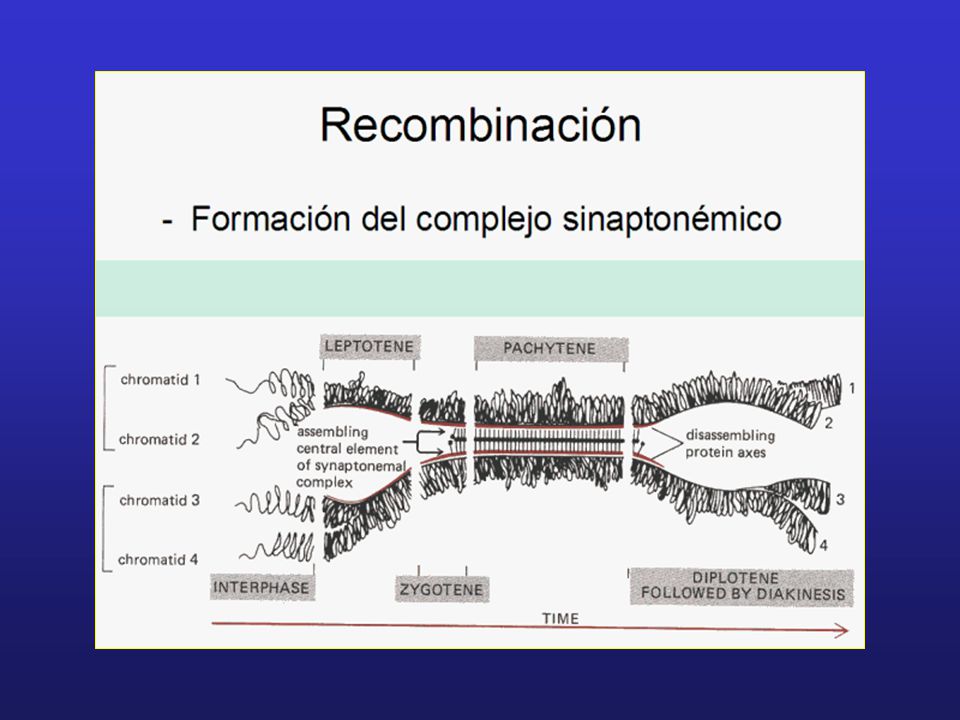 Recombinación

- Formación del complejo sinaptonémico

LEPTOTENE

PACHYTENE

chromatid 1

chromatid 2

chromatid 3

chromatid 4

assembling central element of synaptonemal complex

disassembling protein axes

1

2

3

4

INTERPHASE

ZYGOTENE

DIPLOTENE FOLLOWED BY DIAKINESIS

TIME